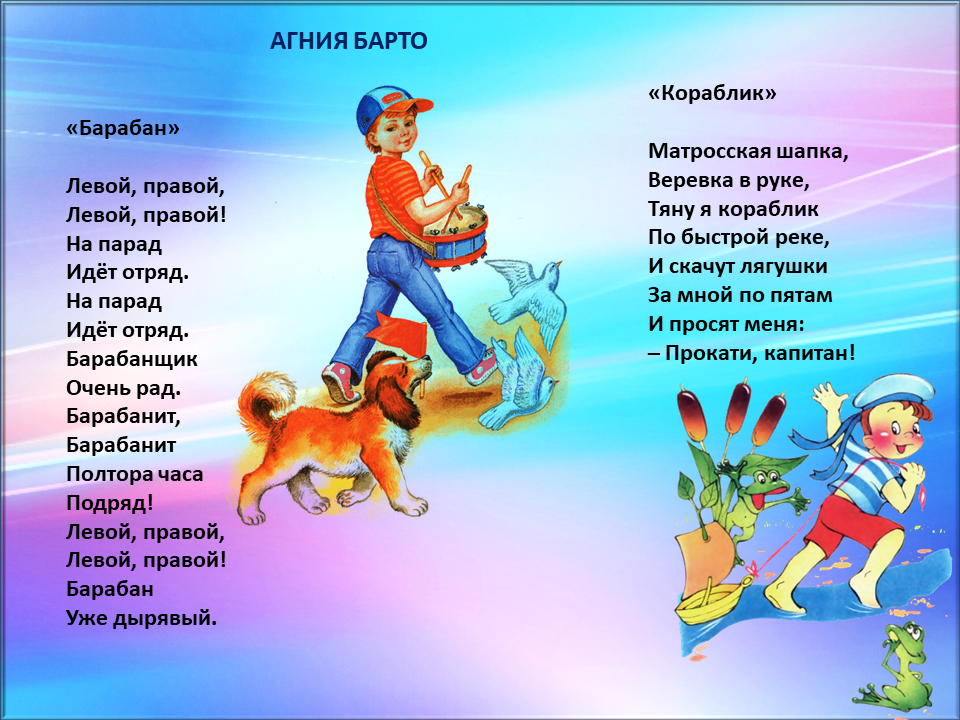 АГНИЯ БАРТО

«Барабан»

Левой, правой,
Левой, правой!
На парад
Идёт отряд.
На парад
Идёт отряд.
Барабанщик
Очень рад.
Барабанит,
Барабанит
Полтора часа
Подряд!
Левой, правой,
Левой, правой!
Барабан
Уже дырявый.

«Кораблик»

Матросская шапка,
Веревка в руке,
Тяну я кораблик
По быстрой реке,
И скачут лягушки
За мной по пятам
И просят меня:
– Прокати, капитан!